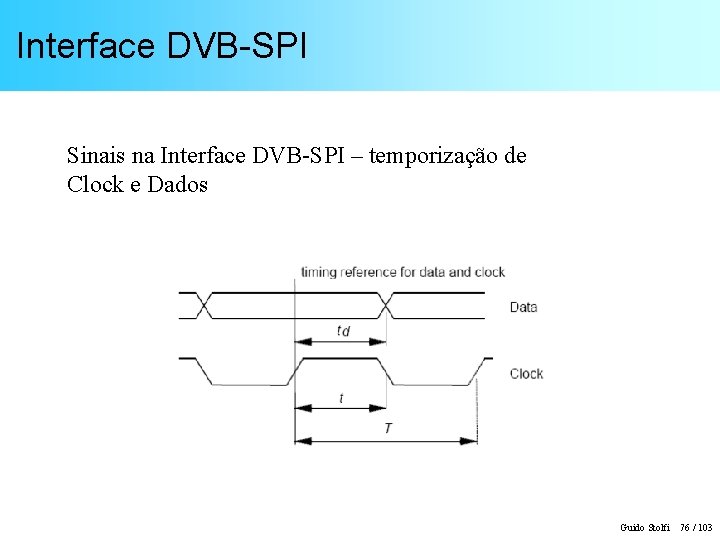 Interface DVB-SPI

Sinais na Interface DVB-SPI – temporização de Clock e Dados

timing reference for data and clock

Data

td

Clock

t

T

Guido Stolfi 76 / 103